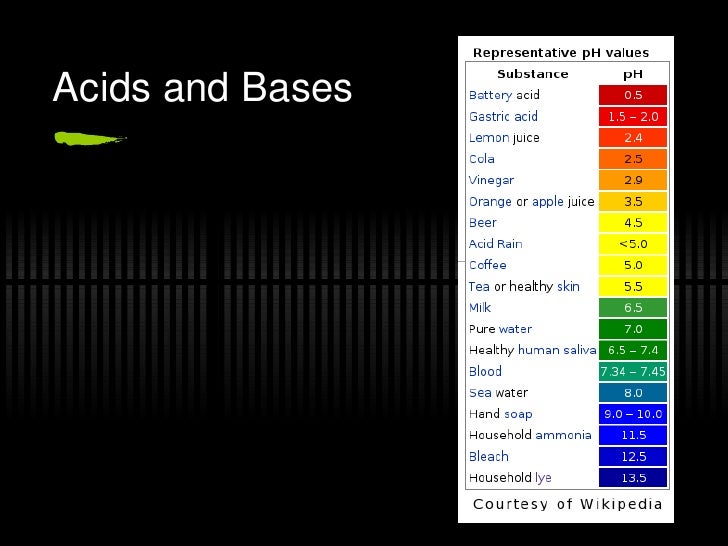 Acids and Bases

Representative pH values

| Substance | pH |
|---|---|
| Battery acid | 0.5 |
| Gastric acid | 1.5 – 2.0 |
| Lemon juice | 2.4 |
| Cola | 2.5 |
| Vinegar | 2.9 |
| Orange or apple juice | 3.5 |
| Beer | 4.5 |
| Acid Rain | <5.0 |
| Coffee | 5.0 |
| Tea or healthy skin | 5.5 |
| Milk | 6.5 |
| Pure water | 7.0 |
| Healthy human saliva | 6.5 – 7.4 |
| Blood | 7.34 – 7.45 |
| Sea water | 8.0 |
| Hand soap | 9.0 – 10.0 |
| Household ammonia | 11.5 |
| Bleach | 12.5 |
| Household lye | 13.5 |

Courtesy of Wikipedia